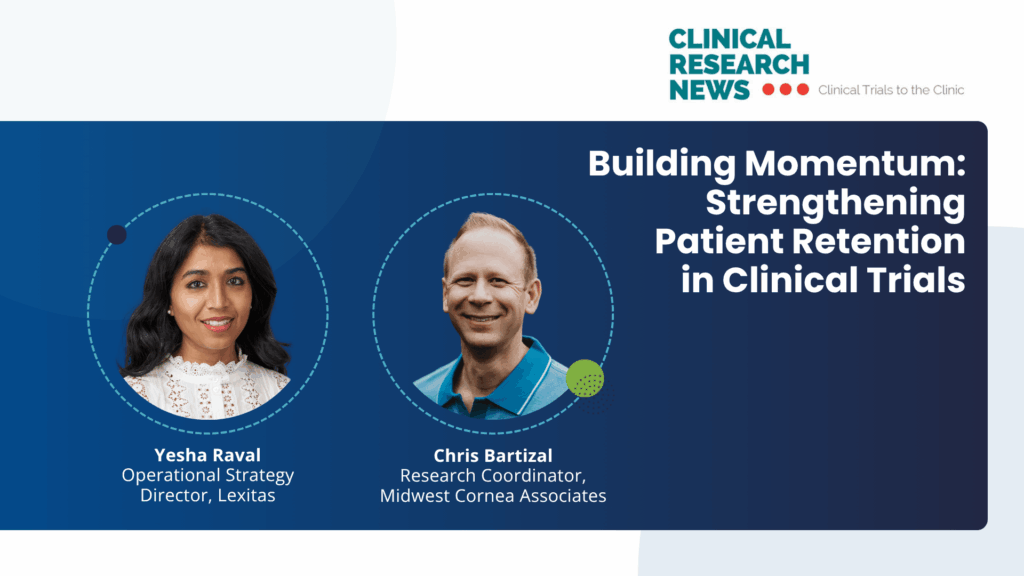 CLINICAL RESEARCH NEWS
Clinical Trials to the Clinic

Building Momentum: Strengthening Patient Retention in Clinical Trials

Yesha Raval
Operational Strategy Director, Lexitas

Chris Bartizal
Research Coordinator, Midwest Cornea Associates